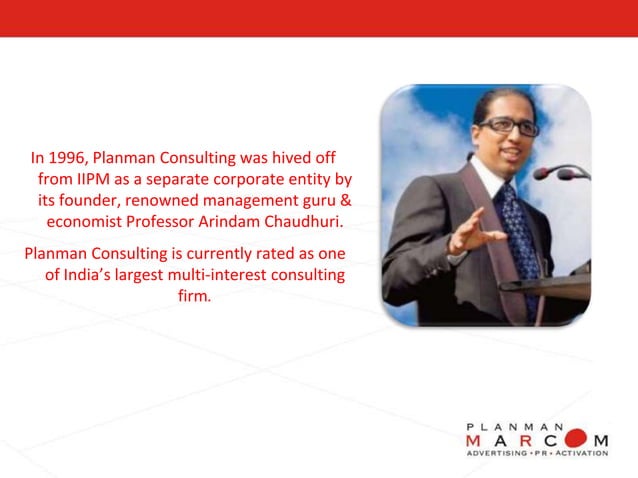 In 1996, Planman Consulting was hived off from IIPM as a separate corporate entity by its founder, renowned management guru & economist Professor Arindam Chaudhuri.

Planman Consulting is currently rated as one of India's largest multi-interest consulting firm.

PLANMAN
MARCOM
ADVERTISING • PR • ACTIVATION